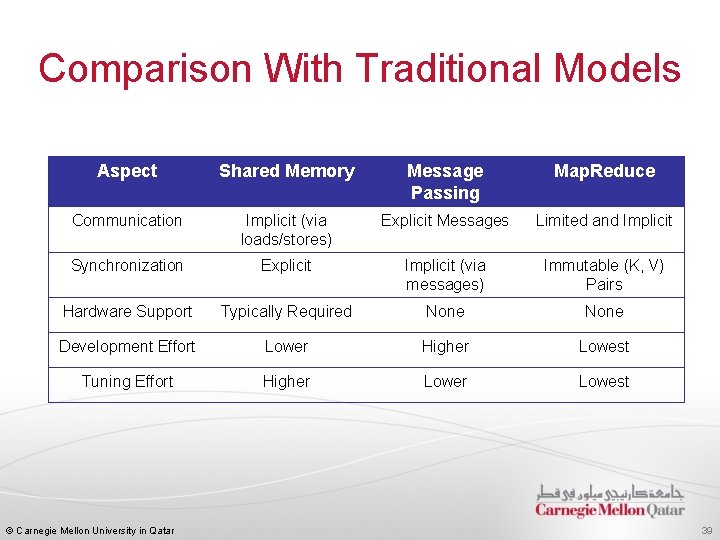 Comparison With Traditional Models

| Aspect | Shared Memory | Message Passing | MapReduce |
|---|---|---|---|
| Communication | Implicit (via loads/stores) | Explicit Messages | Limited and Implicit |
| Synchronization | Explicit | Implicit (via messages) | Immutable (K, V) Pairs |
| Hardware Support | Typically Required | None | None |
| Development Effort | Lower | Higher | Lowest |
| Tuning Effort | Higher | Lower | Lowest |

جامعة كارنيجي ميلون في قطر
Carnegie Mellon Qatar

© Carnegie Mellon University in Qatar

39